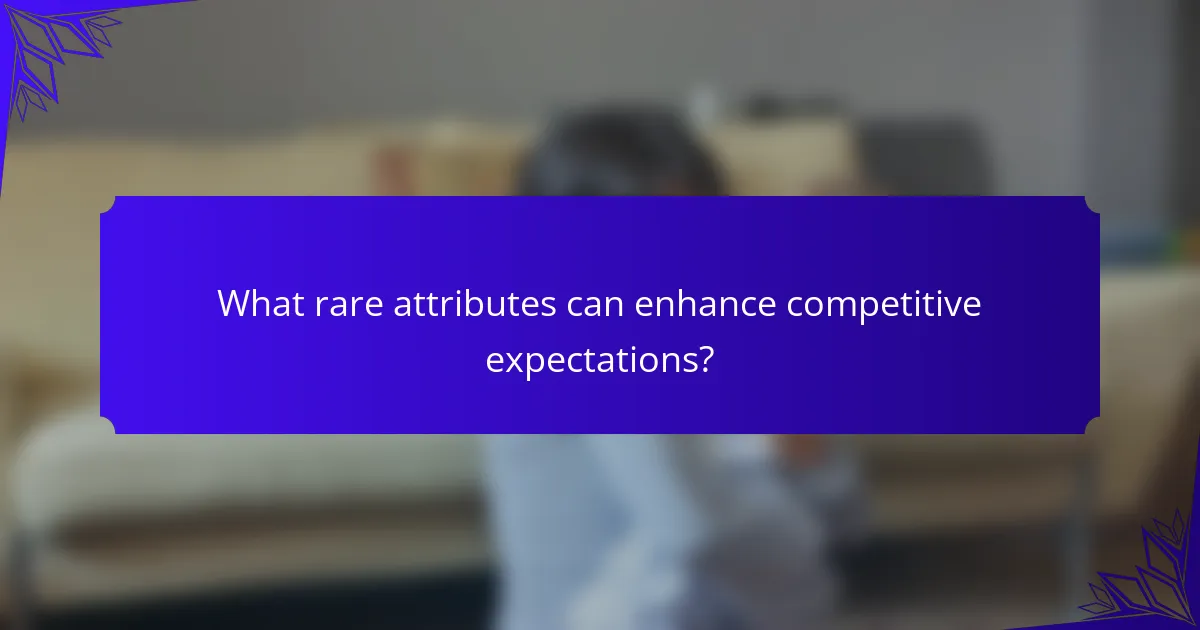 What rare attributes can enhance competitive expectations?